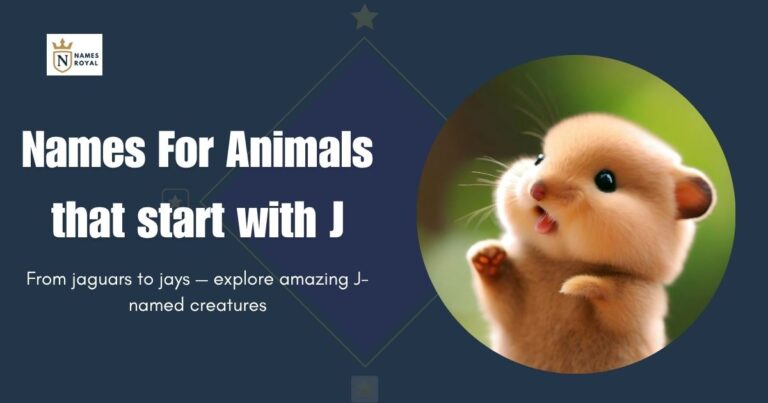 N NAMES ROYAL

Names For Animals that start with J

From jaguars to jays — explore amazing J-named creatures